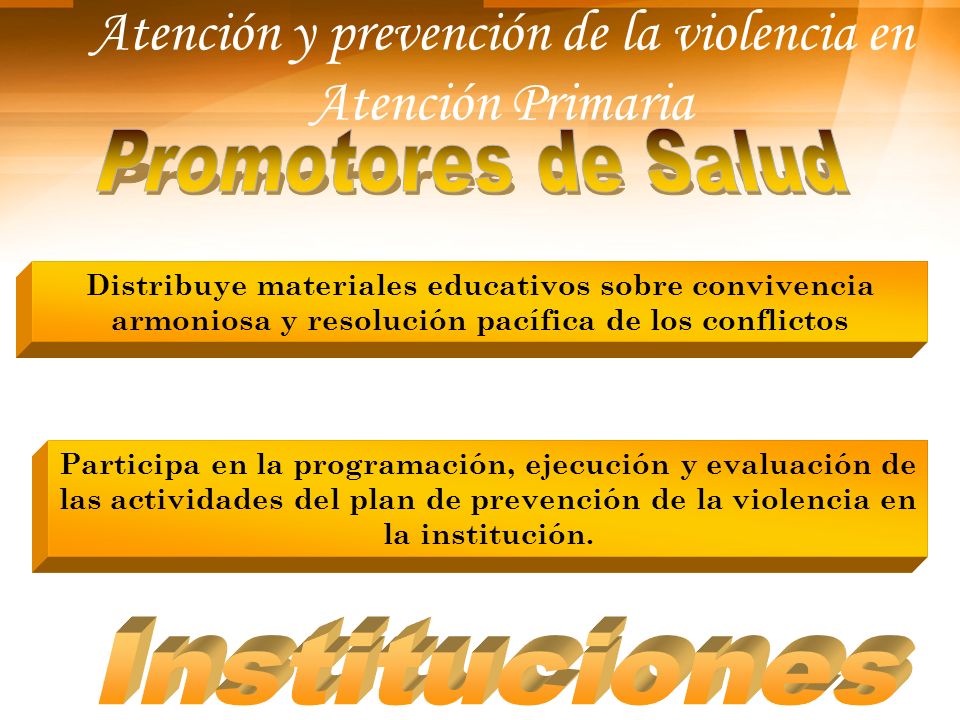 Atención y prevención de la violencia en Atención Primaria

Promotores de Salud

Distribuye materiales educativos sobre convivencia armoniosa y resolución pacífica de los conflictos

Participa en la programación, ejecución y evaluación de las actividades del plan de prevención de la violencia en la institución.

Instituciones